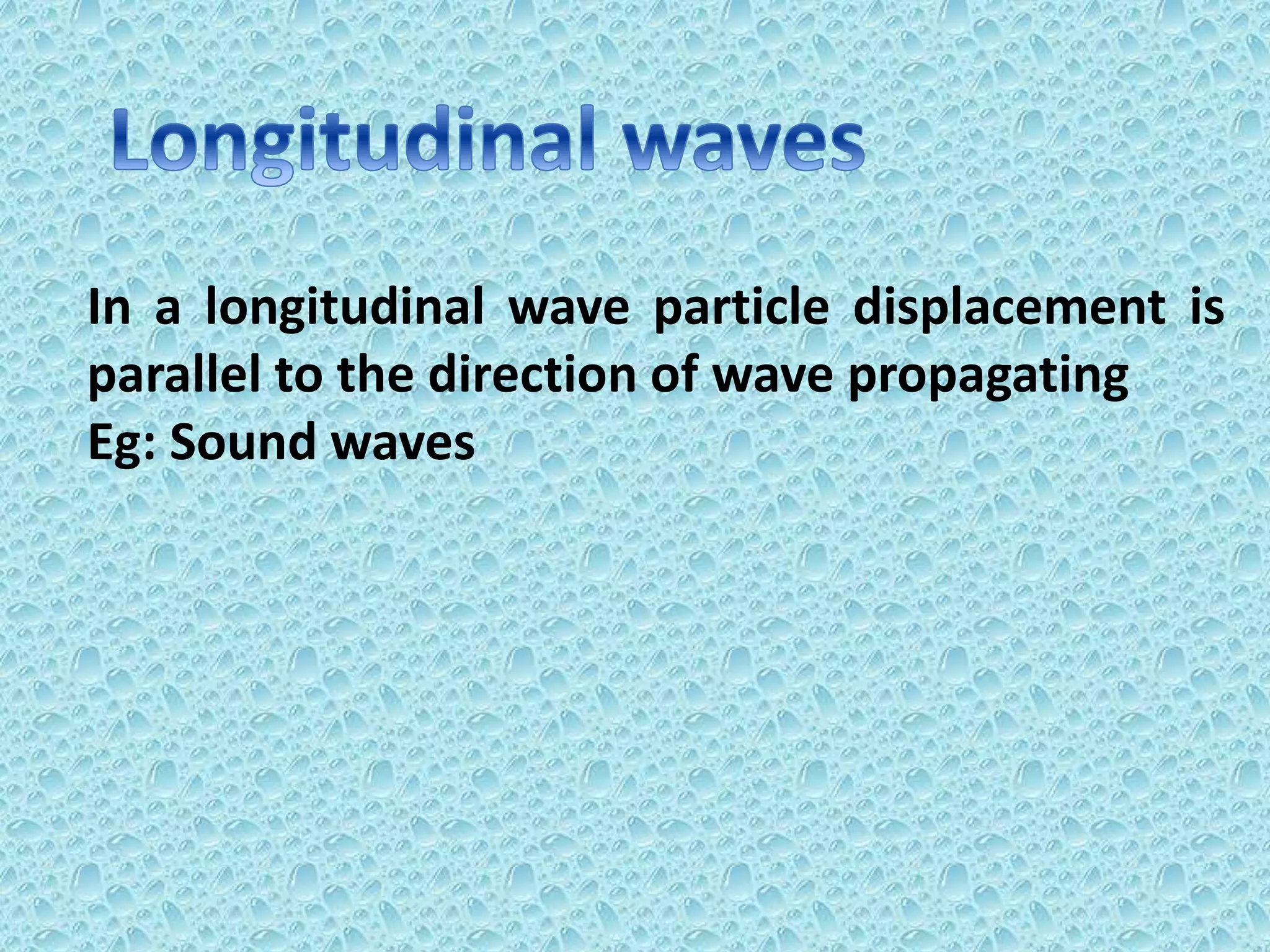 Longitudinal waves

In a longitudinal wave particle displacement is parallel to the direction of wave propagating
Eg: Sound waves